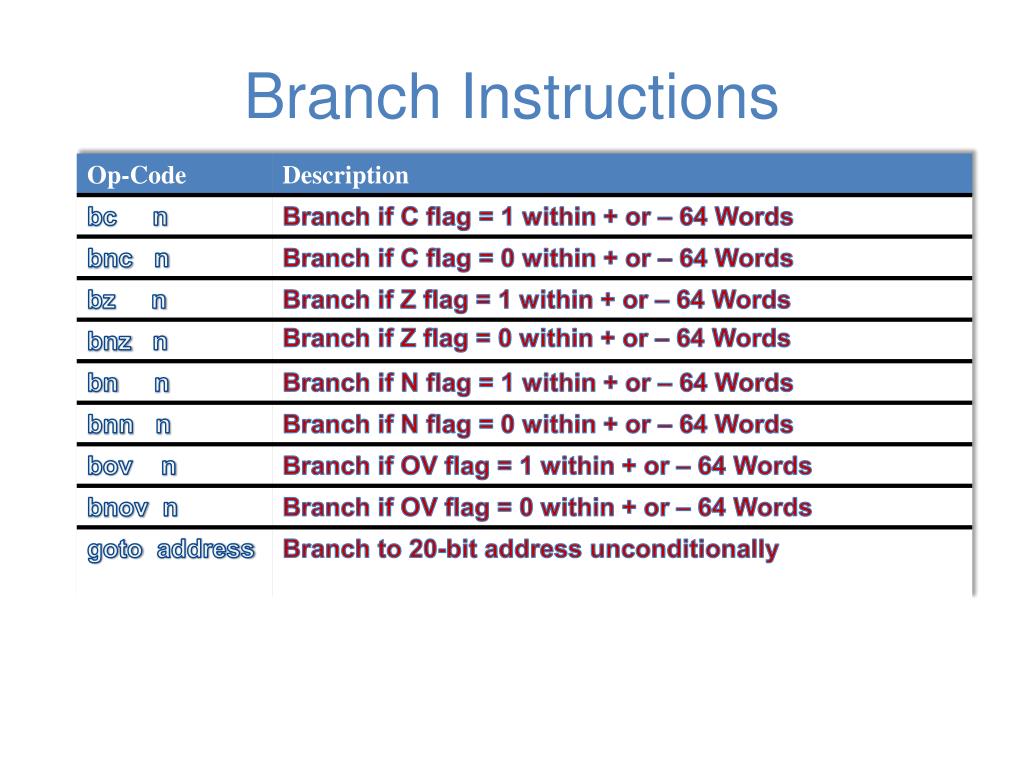 Branch Instructions

| Op-Code | Description |
|---|---|
| bc n | Branch if C flag = 1 within + or – 64 Words |
| bnc n | Branch if C flag = 0 within + or – 64 Words |
| bz n | Branch if Z flag = 1 within + or – 64 Words |
| bnz n | Branch if Z flag = 0 within + or – 64 Words |
| bn n | Branch if N flag = 1 within + or – 64 Words |
| bnn n | Branch if N flag = 0 within + or – 64 Words |
| bov n | Branch if OV flag = 1 within + or – 64 Words |
| bnov n | Branch if OV flag = 0 within + or – 64 Words |
| goto address | Branch to 20-bit address unconditionally |